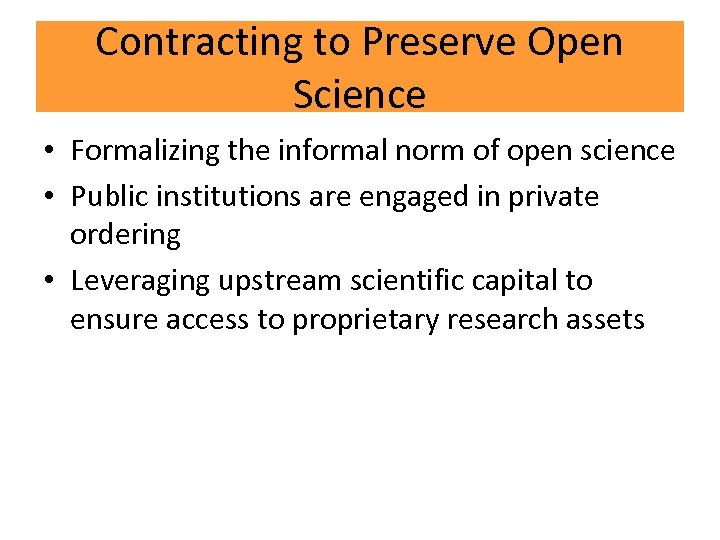 Contracting to Preserve Open Science

• Formalizing the informal norm of open science
• Public institutions are engaged in private ordering
• Leveraging upstream scientific capital to ensure access to proprietary research assets